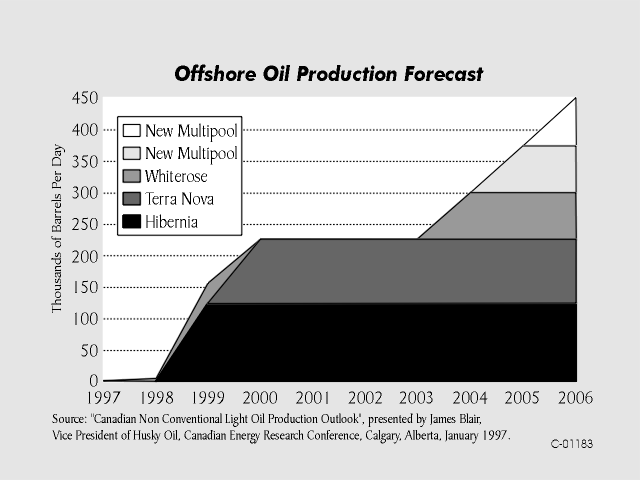 Offshore Oil Production Forecast

Thousands of Barrels Per Day

450
400
350
300
250
200
150
100
50
0

New Multipool
New Multipool
Whiterose
Terra Nova
Hibernia

1997 1998 1999 2000 2001 2002 2003 2004 2005 2006

Source: "Canadian Non Conventional Light Oil Production Outlook", presented by James Blair, Vice President of Husky Oil, Canadian Energy Research Conference, Calgary, Alberta, January 1997.

C-01183